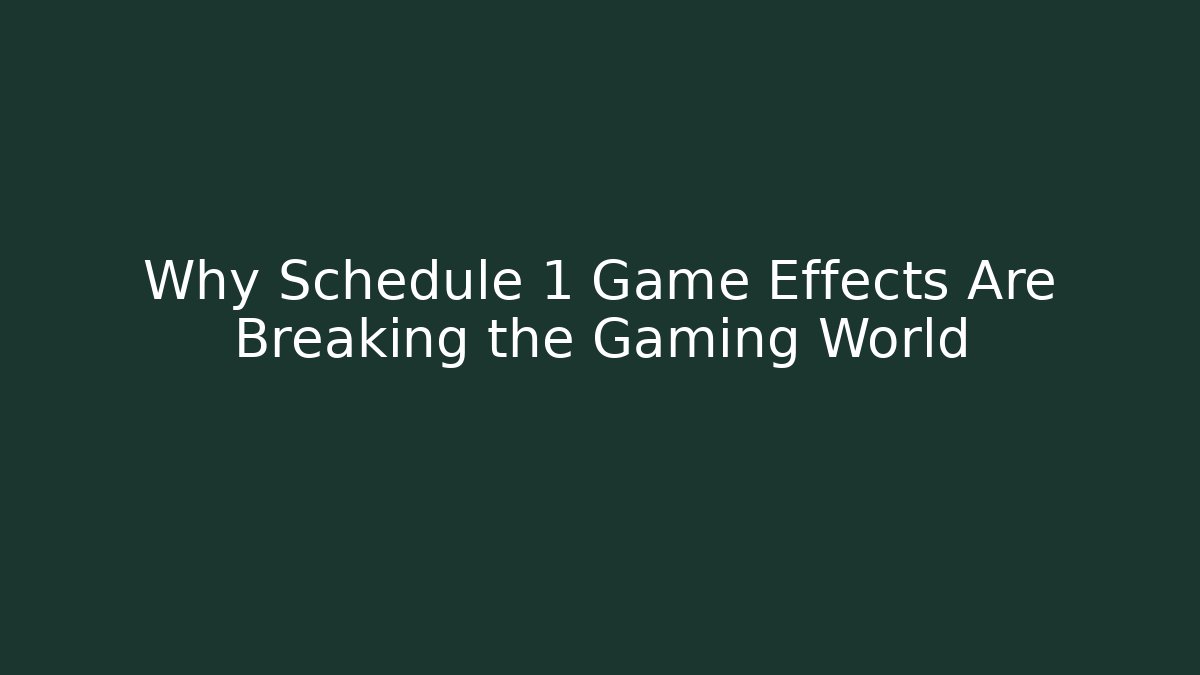 Why Schedule 1 Game Effects Are Breaking the Gaming World